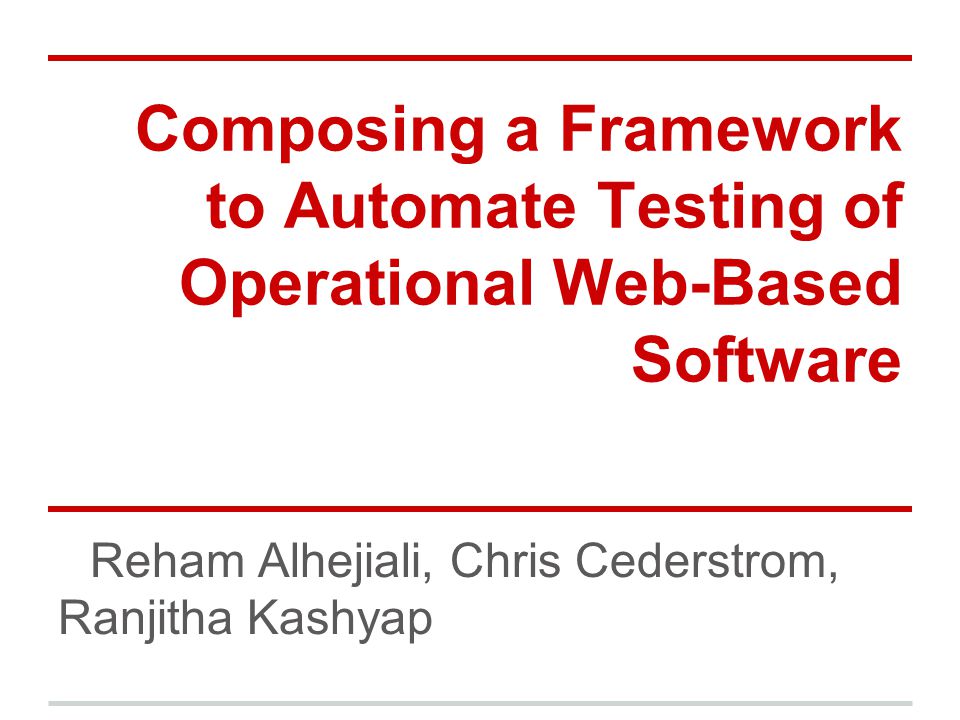 Composing a Framework to Automate Testing of Operational Web-Based Software

Reham Alhejiali, Chris Cederstrom, Ranjitha Kashyap